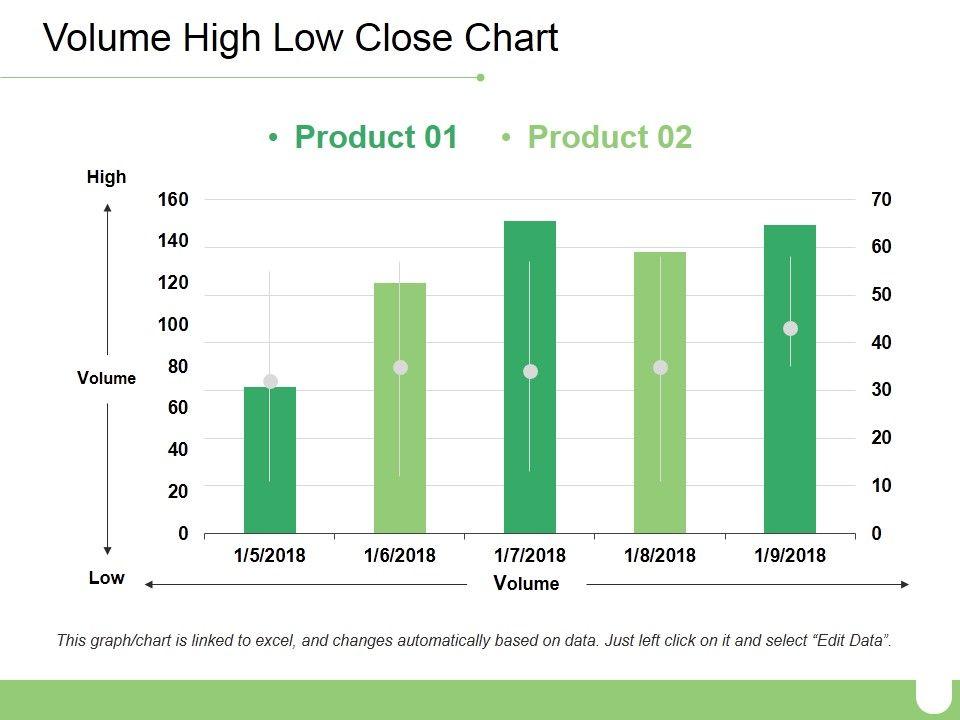 Volume High Low Close Chart

• Product 01 • Product 02

High

Volume

Low

160
140
120
100
80
60
40
20
0

70
60
50
40
30
20
10
0

1/5/2018 1/6/2018 1/7/2018 1/8/2018 1/9/2018

Volume

This graph/chart is linked to excel, and changes automatically based on data. Just left click on it and select "Edit Data".